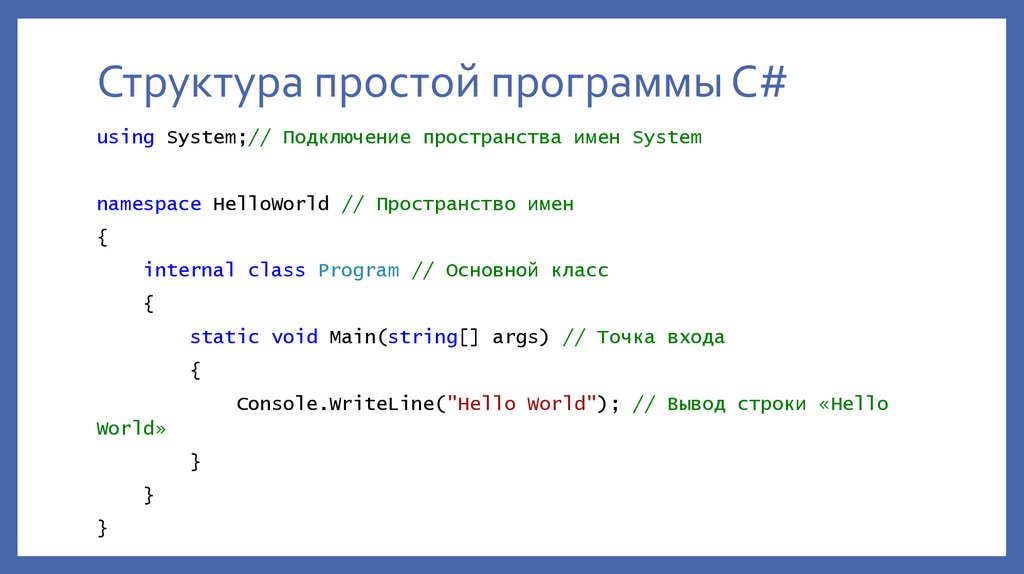 Структура простой программы C#

using System;// Подключение пространства имен System

namespace HelloWorld // Пространство имен
{
    internal class Program // Основной класс
    {
        static void Main(string[] args) // Точка входа
        {
            Console.WriteLine("Hello World"); // Вывод строки «Hello World»
        }
    }
}